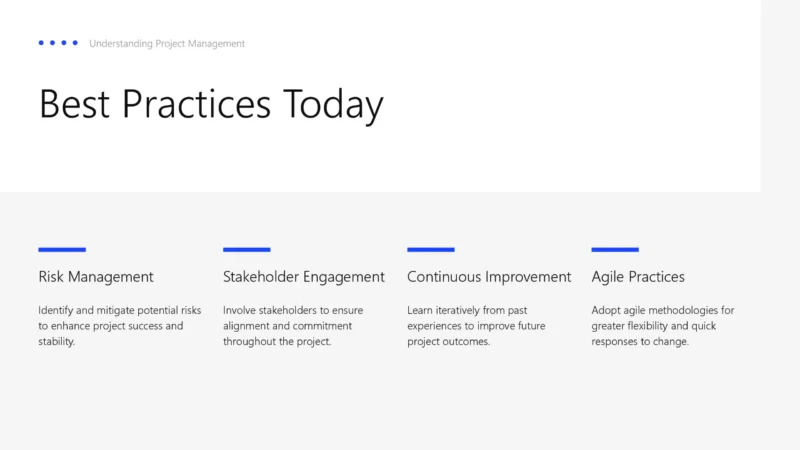 Understanding Project Management

Best Practices Today

Risk Management

Identify and mitigate potential risks to enhance project success and stability.

Stakeholder Engagement

Involve stakeholders to ensure alignment and commitment throughout the project.

Continuous Improvement

Learn iteratively from past experiences to improve future project outcomes.

Agile Practices

Adopt agile methodologies for greater flexibility and quick responses to change.